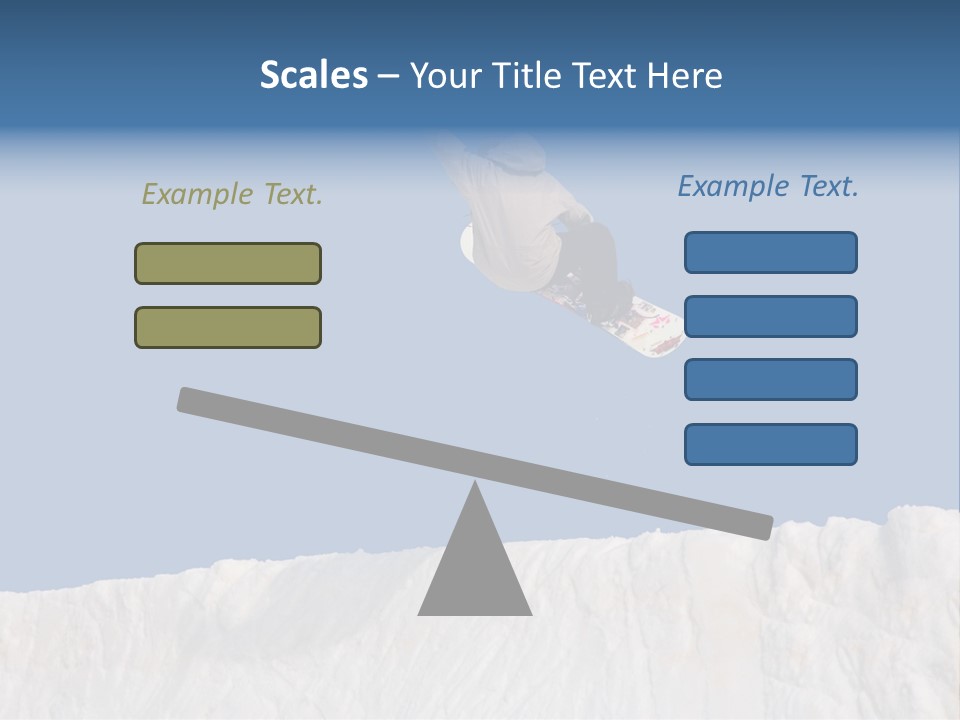 Scales – Your Title Text Here

Example Text.

Example Text.